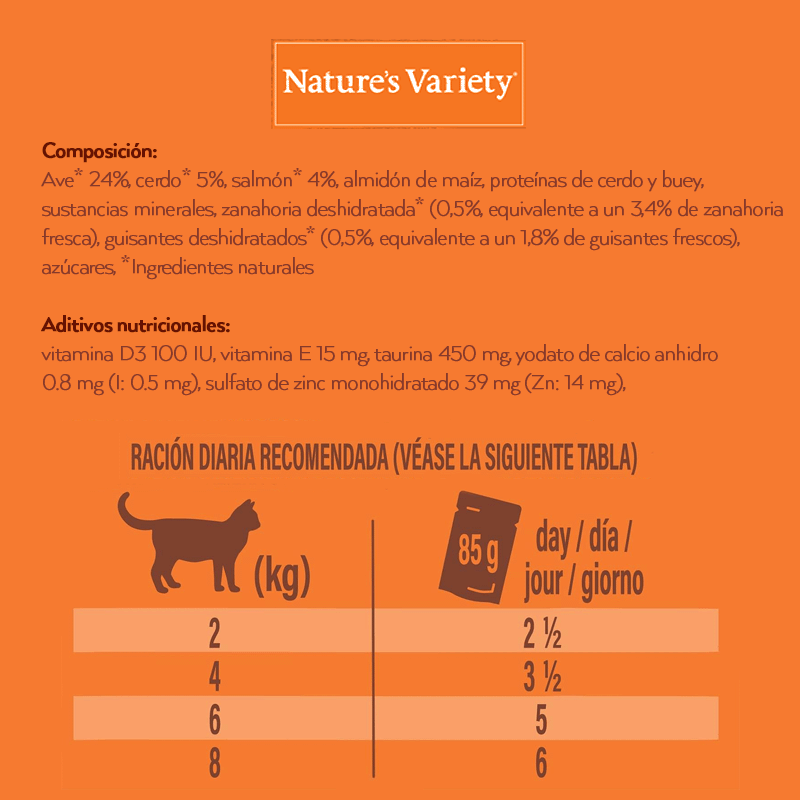 Nature's Variety

Composición:
Ave* 24%, cerdo* 5%, salmón* 4%, almidón de maíz, proteínas de cerdo y buey, sustancias minerales, zanahoria deshidratada* (0,5%, equivalente a un 3,4% de zanahoria fresca), guisantes deshidratados* (0,5%, equivalente a un 1,8% de guisantes frescos), azúcares, *Ingredientes naturales

Aditivos nutricionales:
vitamina D3 100 IU, vitamina E 15 mg, taurina 450 mg, yodato de calcio anhidro 0.8 mg (I: 0.5 mg), sulfato de zinc monohidratado 39 mg (Zn: 14 mg),

RACIÓN DIARIA RECOMENDADA (VÉASE LA SIGUIENTE TABLA)

| (kg) | 85 g day / día / jour / giorno |
|---|---|
| 2 | 2 ½ |
| 4 | 3 ½ |
| 6 | 5 |
| 8 | 6 |